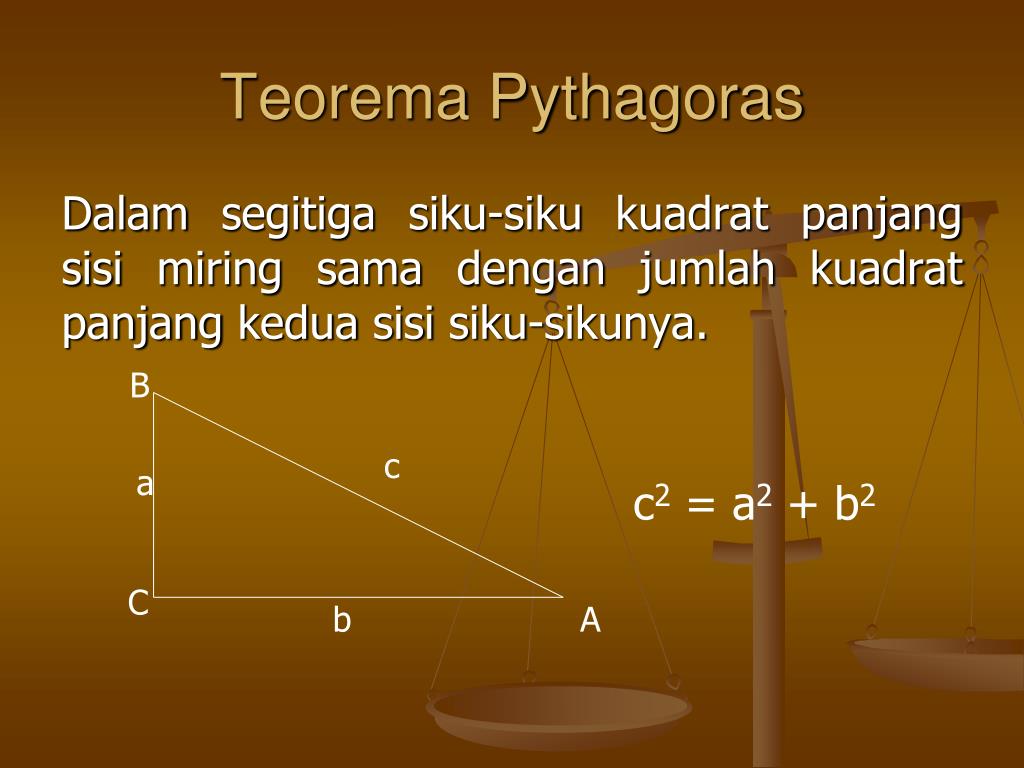 Teorema Pythagoras

Dalam segitiga siku-siku kuadrat panjang sisi miring sama dengan jumlah kuadrat panjang kedua sisi siku-sikunya.

B
a
c
C
b
A

$c^2 = a^2 + b^2$